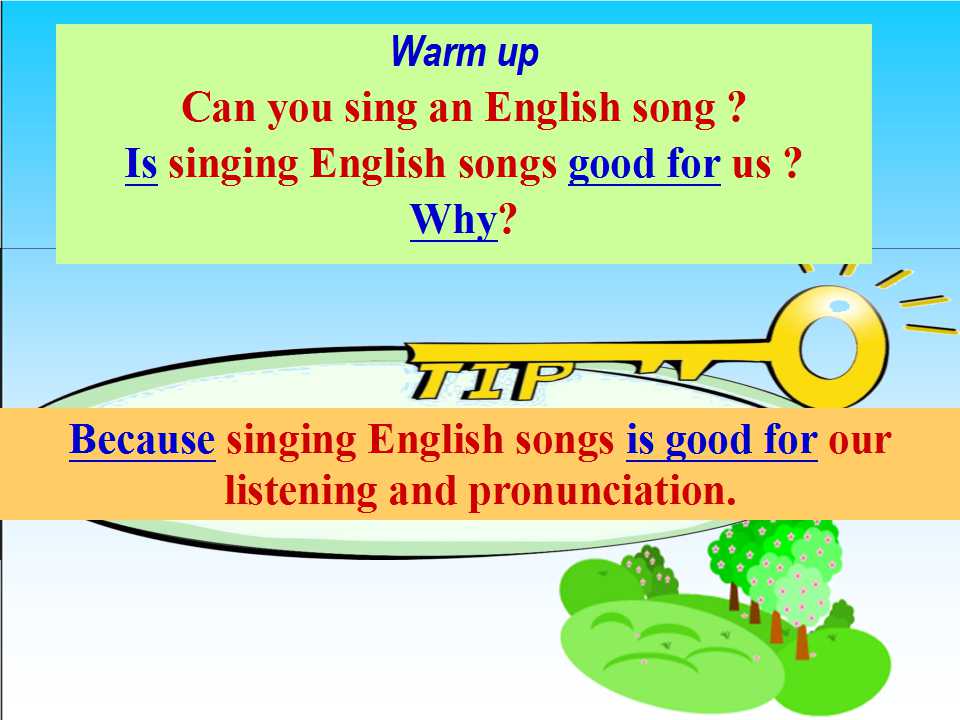 Warm up

Can you sing an English song ?

Is singing English songs good for us ?

Why?

TIP

Because singing English songs is good for our listening and pronunciation.